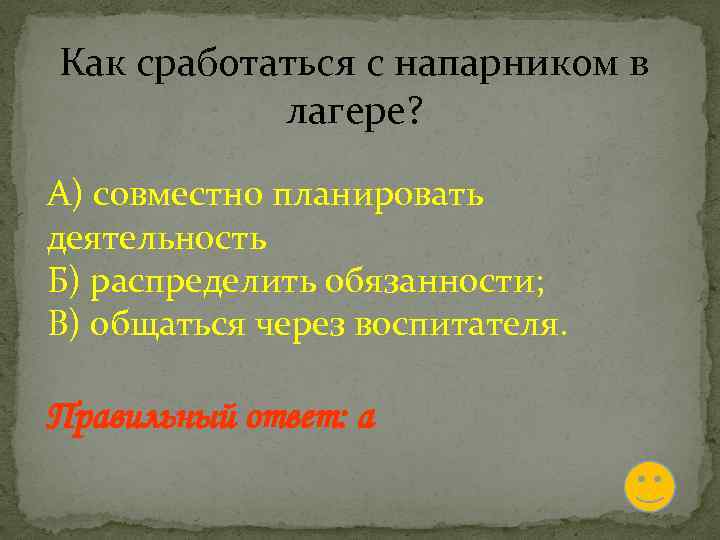 Как сработаться с напарником в лагере?

А) совместно планировать деятельность
Б) распределить обязанности;
В) общаться через воспитателя.

Правильный ответ: а